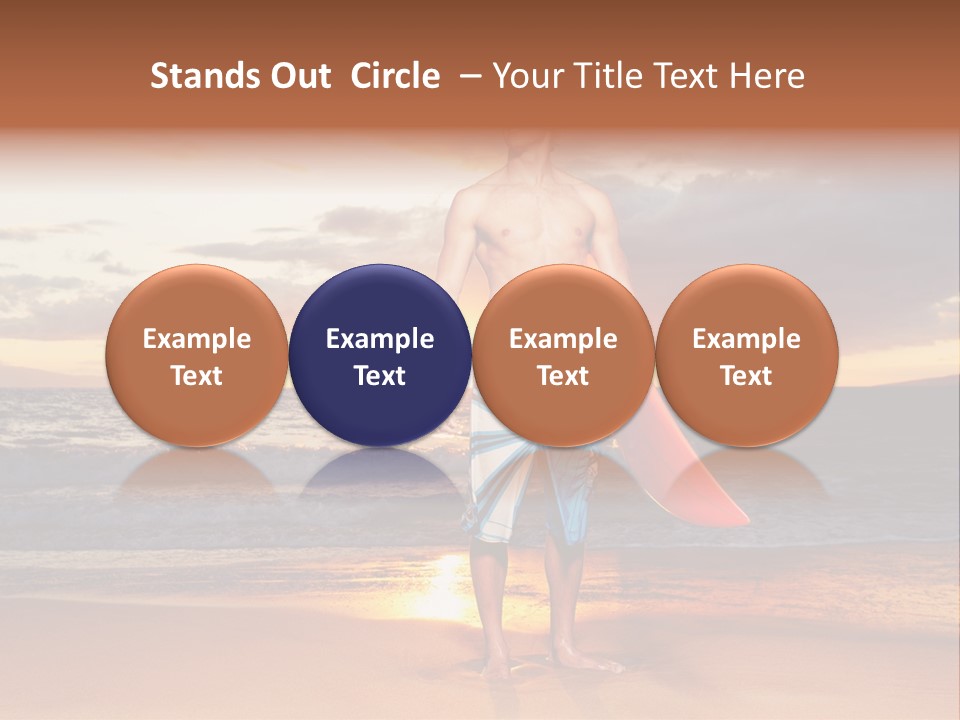 Stands Out Circle – Your Title Text Here

Example Text

Example Text

Example Text

Example Text